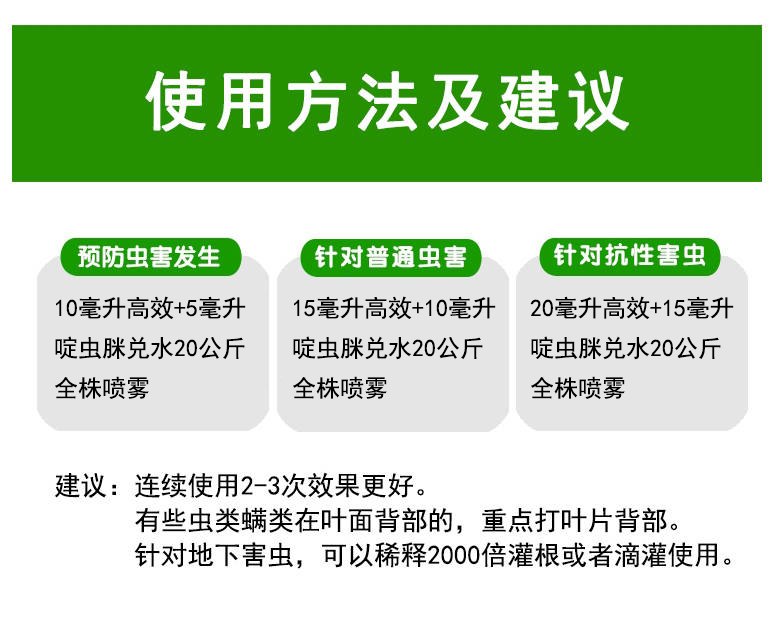 使用方法及建议

预防虫害发生

10毫升高效+5毫升啶虫脒兑水20公斤全株喷雾

针对普通虫害

15毫升高效+10毫升啶虫脒兑水20公斤全株喷雾

针对抗性害虫

20毫升高效+15毫升啶虫脒兑水20公斤全株喷雾

建议：连续使用2-3次效果更好。
有些虫类螨类在叶面背部的，重点打叶片背部。
针对地下害虫，可以稀释2000倍灌根或者滴灌使用。